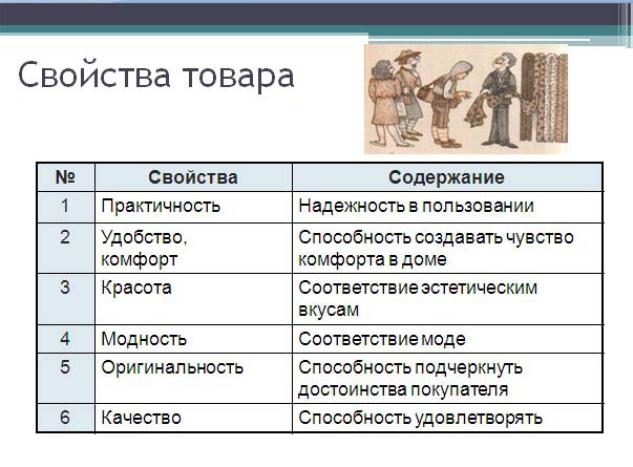 Свойства товара

| № | Свойства | Содержание |
|---|---|---|
| 1 | Практичность | Надежность в пользовании |
| 2 | Удобство, комфорт | Способность создавать чувство комфорта в доме |
| 3 | Красота | Соответствие эстетическим вкусам |
| 4 | Модность | Соответствие моде |
| 5 | Оригинальность | Способность подчеркнуть достоинства покупателя |
| 6 | Качество | Способность удовлетворять |